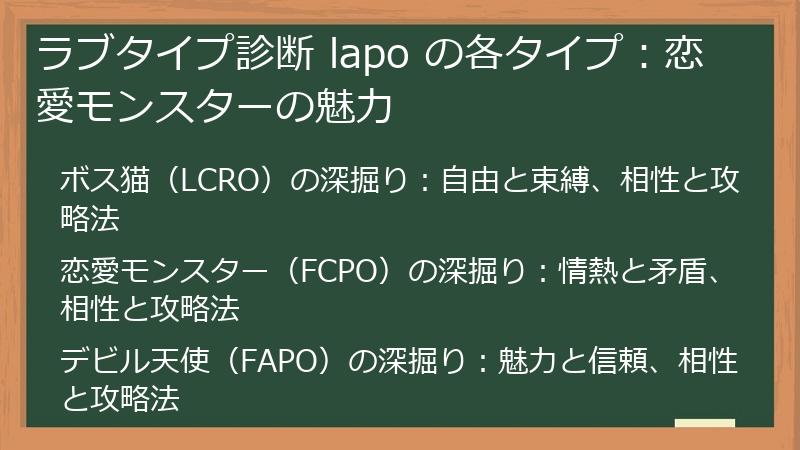 ラブタイプ診断 lapo の各タイプ：恋愛モンスターの魅力

ボス猫（LCRO）の深掘り：自由と束縛、相性と攻略法

恋愛モンスター（FCPO）の深掘り：情熱と矛盾、相性と攻略法

デビル天使（FAPO）の深掘り：魅力と信頼、相性と攻略法